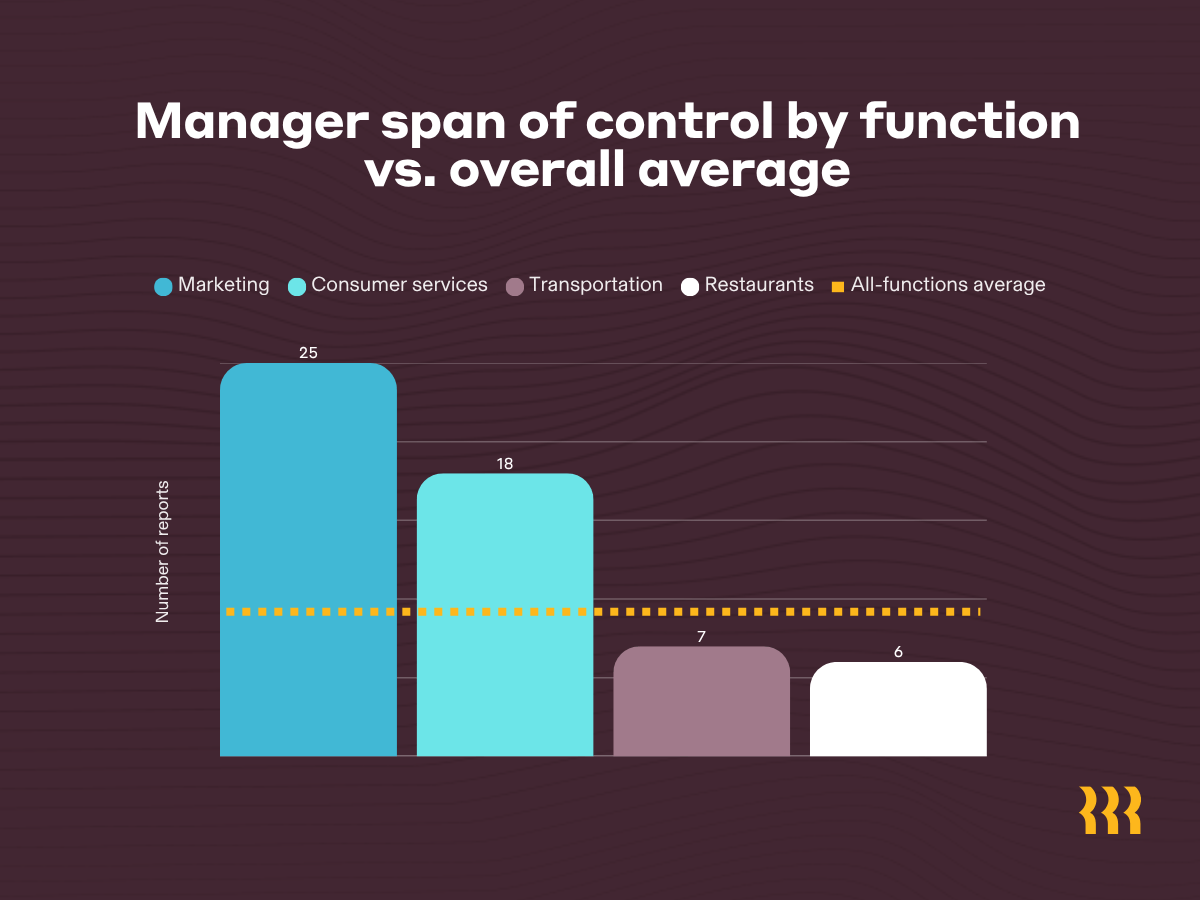 Manager span of control by function vs. overall average

Marketing
Consumer services
Transportation
Restaurants
All-functions average

Number of reports

25
18
7
6